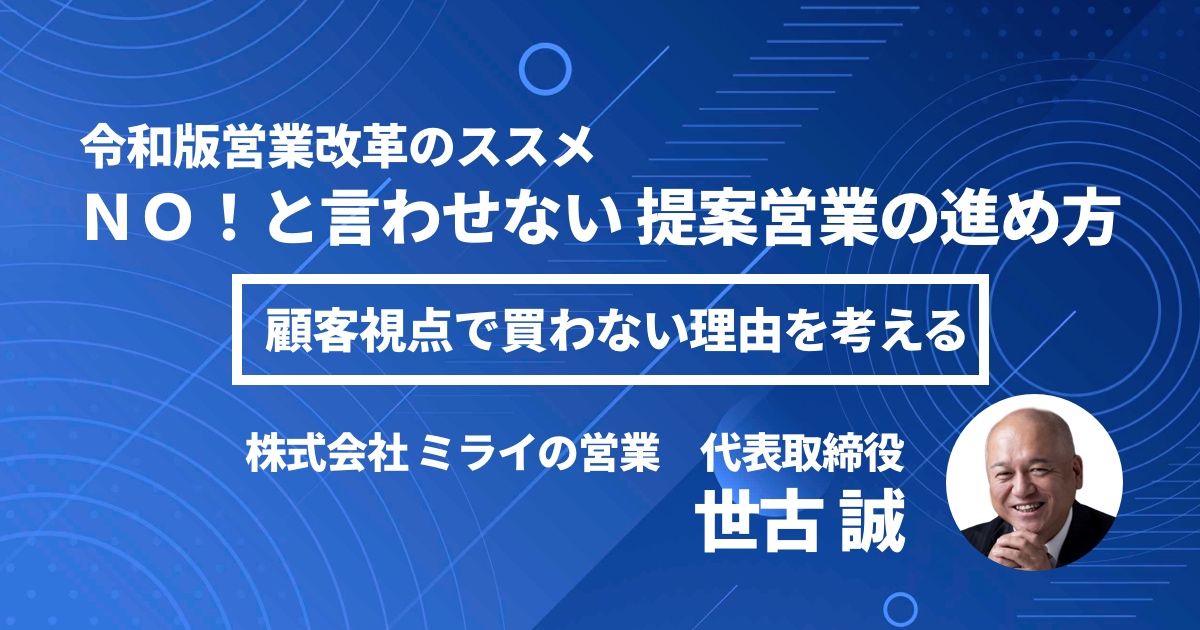 令和版営業改革のススメ
NO！と言わせない 提案営業の進め方

顧客視点で買わない理由を考える

株式会社 ミライの営業　代表取締役
世古 誠